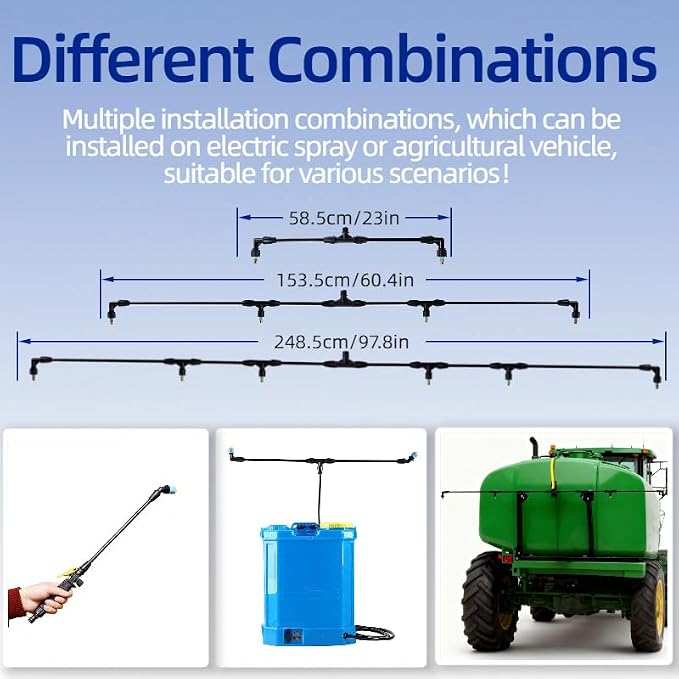 Different Combinations

Multiple installation combinations, which can be installed on electric spray or agricultural vehicle, suitable for various scenarios！

58.5cm/23in

153.5cm/60.4in

248.5cm/97.8in